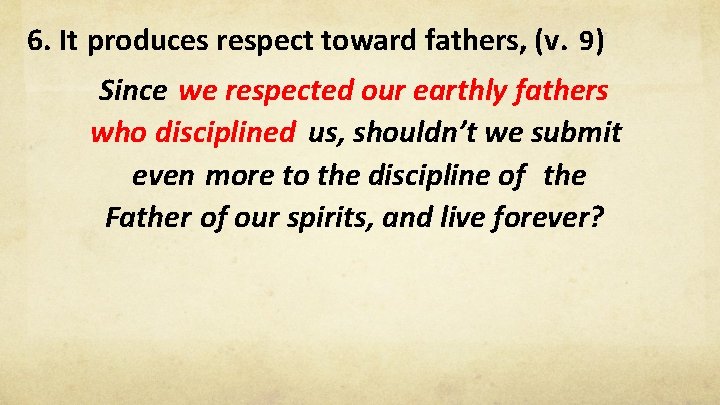 6. It produces respect toward fathers, (v. 9)

Since we respected our earthly fathers who disciplined us, shouldn't we submit even more to the discipline of the Father of our spirits, and live forever?